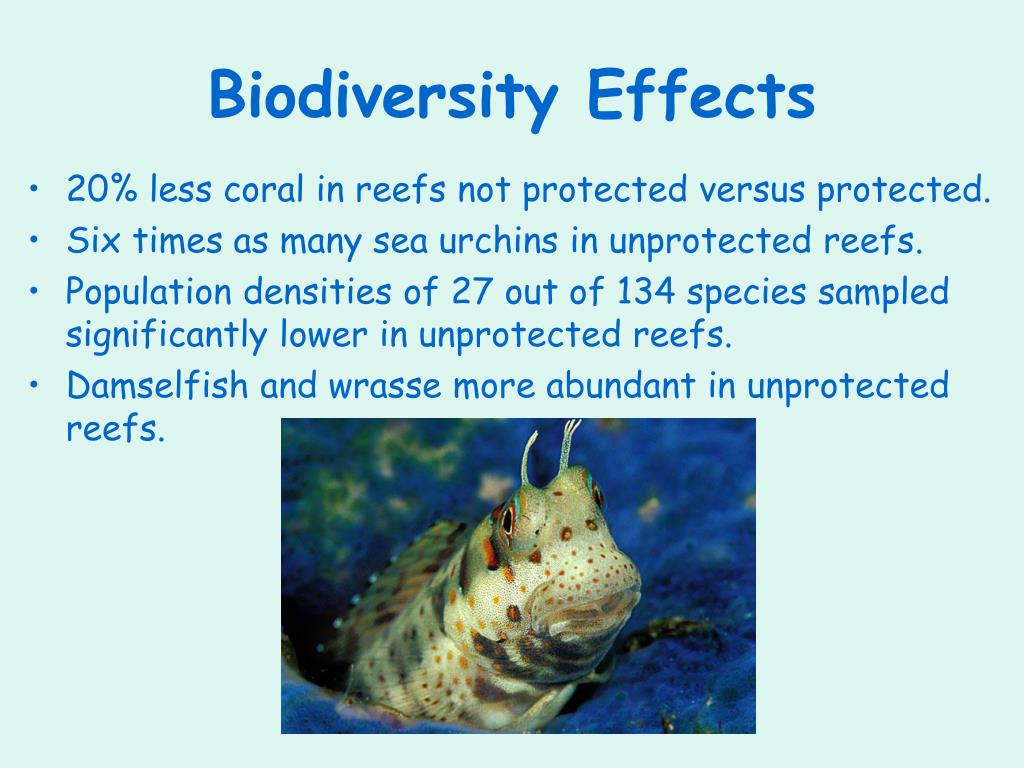 Biodiversity Effects

• 20% less coral in reefs not protected versus protected.
• Six times as many sea urchins in unprotected reefs.
• Population densities of 27 out of 134 species sampled significantly lower in unprotected reefs.
• Damselfish and wrasse more abundant in unprotected reefs.